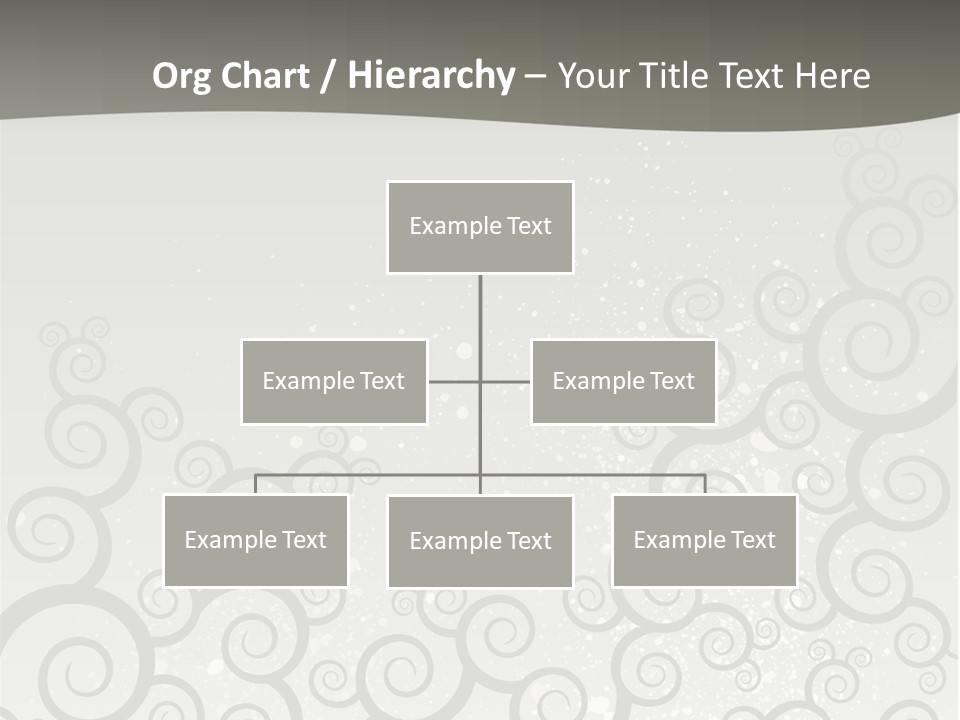 Org Chart / Hierarchy – Your Title Text Here

Example Text

Example Text

Example Text

Example Text

Example Text

Example Text